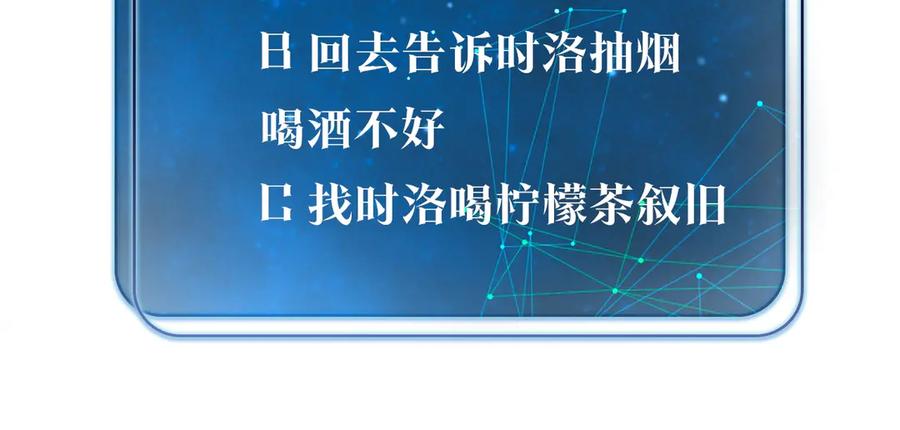 B 回去告诉时洛抽烟喝酒不好

C 找时洛喝柠檬茶叙旧